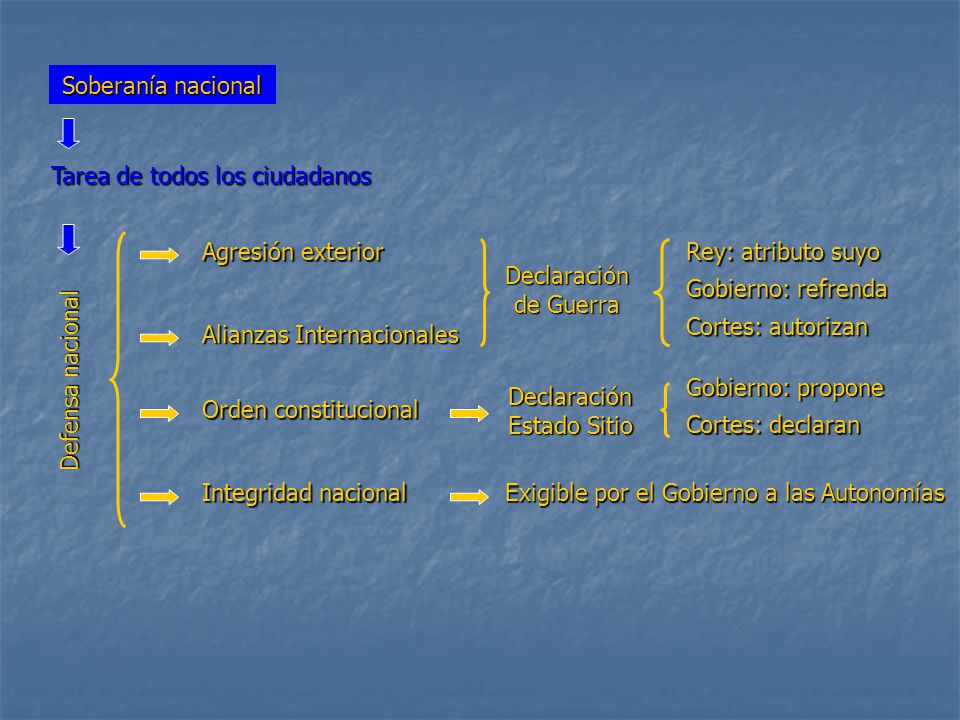 Soberanía nacional

Tarea de todos los ciudadanos

Defensa nacional

Agresión exterior

Alianzas Internacionales

Declaración de Guerra

Rey: atributo suyo
Gobierno: refrenda
Cortes: autorizan

Orden constitucional

Declaración Estado Sitio

Gobierno: propone
Cortes: declaran

Integridad nacional

Exigible por el Gobierno a las Autonomías